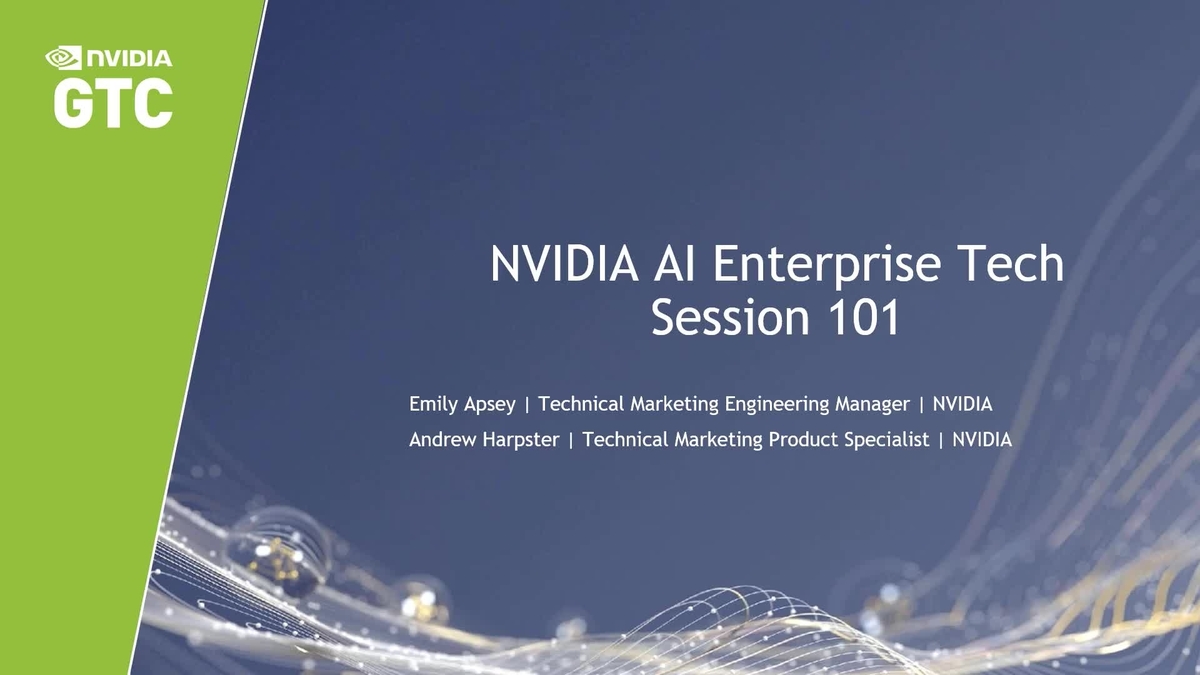 NVIDIA
GTC

NVIDIA AI Enterprise Tech Session 101

Emily Apsey | Technical Marketing Engineering Manager | NVIDIA
Andrew Harpster | Technical Marketing Product Specialist | NVIDIA